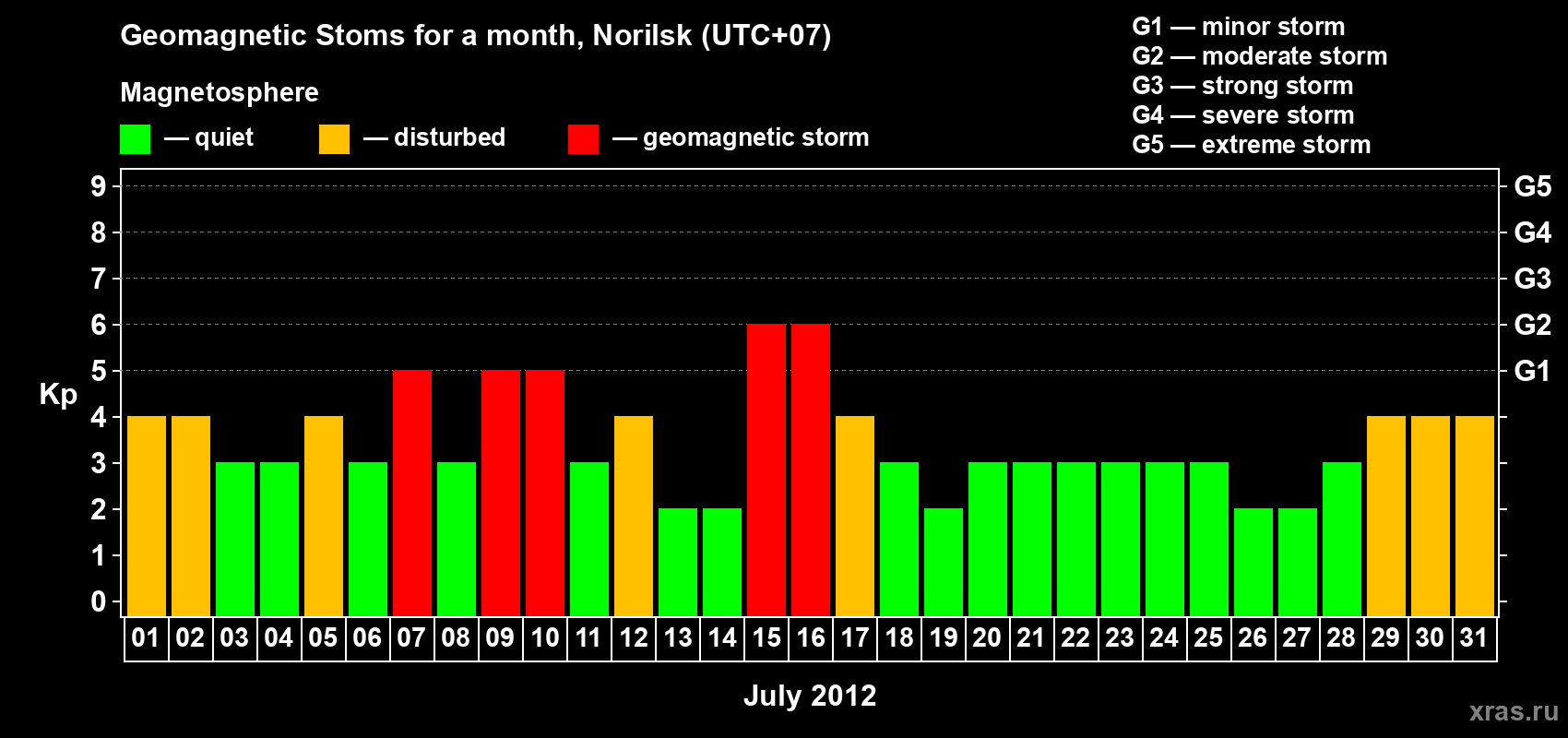 Geomagnetic Stoms for a month, Norilsk (UTC+07)

Magnetosphere

— quiet — disturbed — geomagnetic storm

G1 — minor storm
G2 — moderate storm
G3 — strong storm
G4 — severe storm
G5 — extreme storm

Kp

9
8
7
6
5
4
3
2
1
0

G5
G4
G3
G2
G1

01 02 03 04 05 06 07 08 09 10 11 12 13 14 15 16 17 18 19 20 21 22 23 24 25 26 27 28 29 30 31

July 2012

xras.ru